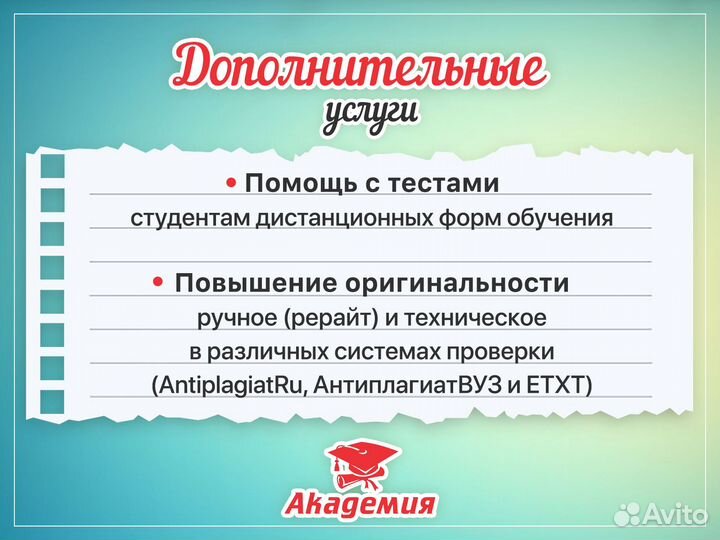 Дополнительные услуги

• Помощь с тестами
студентам дистанционных форм обучения

• Повышение оригинальности
ручное (рерайт) и техническое
в различных системах проверки
(AntiplagiatRu, АнтиплагиатВУЗ и ETXT)

Академия

Avito